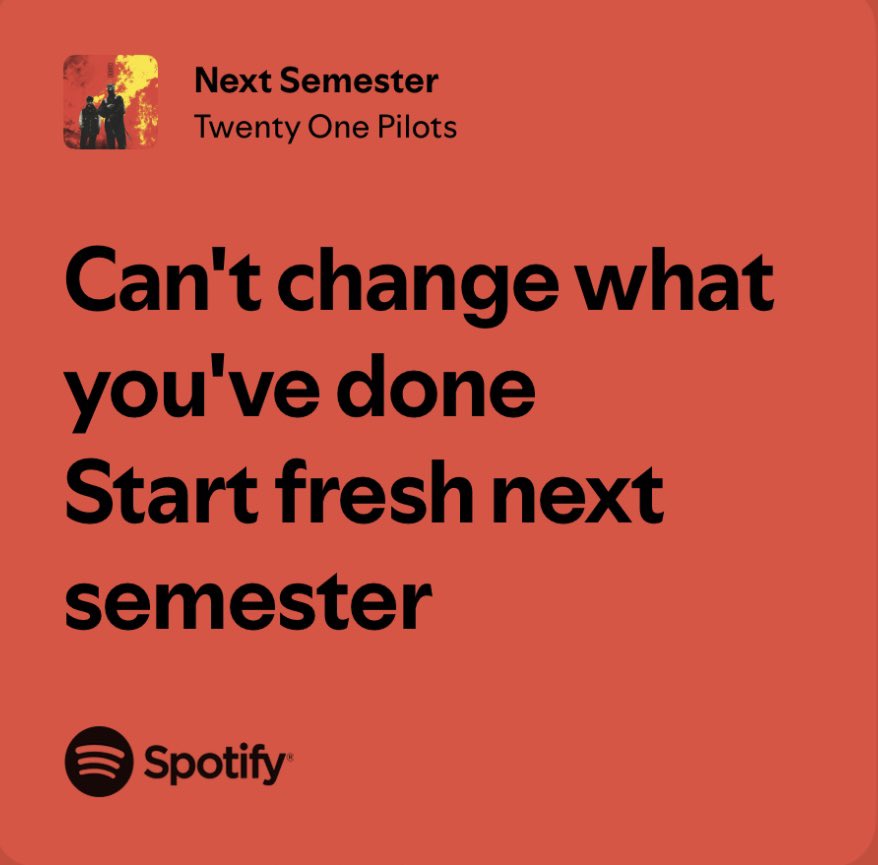 Next Semester
Twenty One Pilots

Can't change what you've done
Start fresh next semester

Spotify